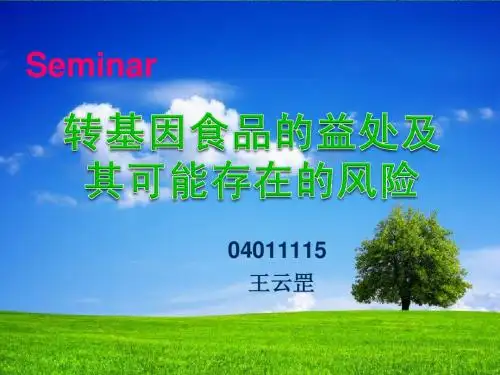 Seminar

转基因食品的益处及其可能存在的风险

04011115
王云罡